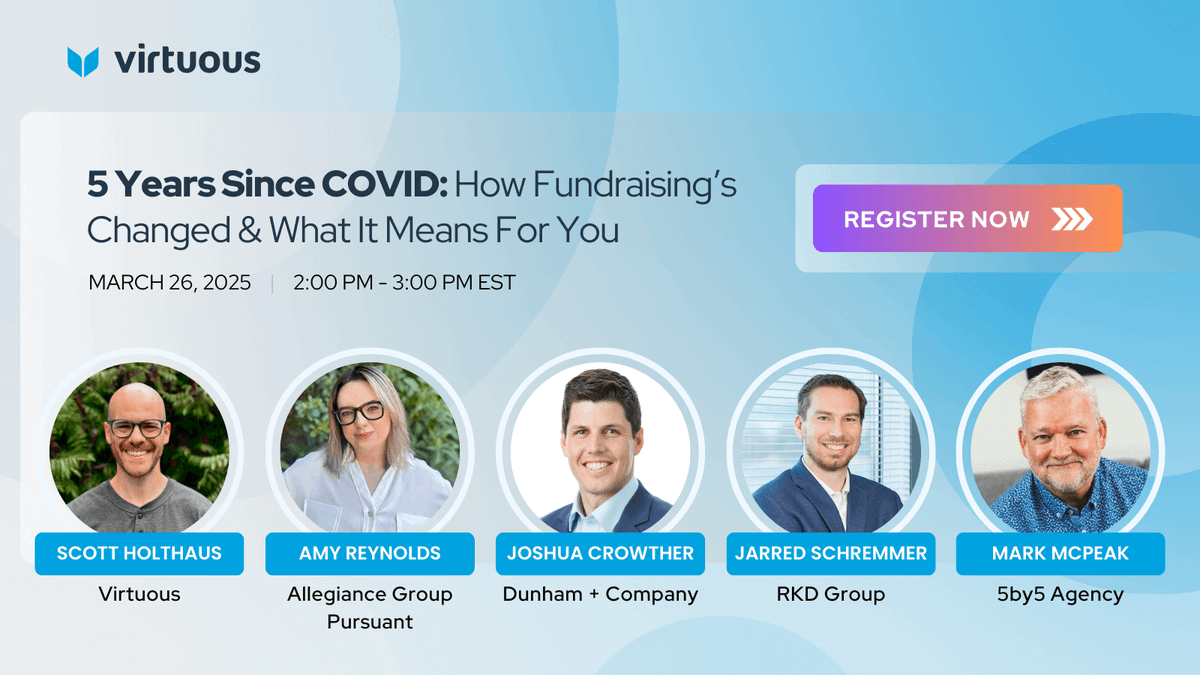 virtuous

5 Years Since COVID: How Fundraising's Changed & What It Means For You

MARCH 26, 2025 | 2:00 PM - 3:00 PM EST

REGISTER NOW

SCOTT HOLTHAUS
Virtuous

AMY REYNOLDS
Allegiance Group Pursuant

JOSHUA CROWTHER
Dunham + Company

JARRED SCHREMMER
RKD Group

MARK MCPEAK
5by5 Agency